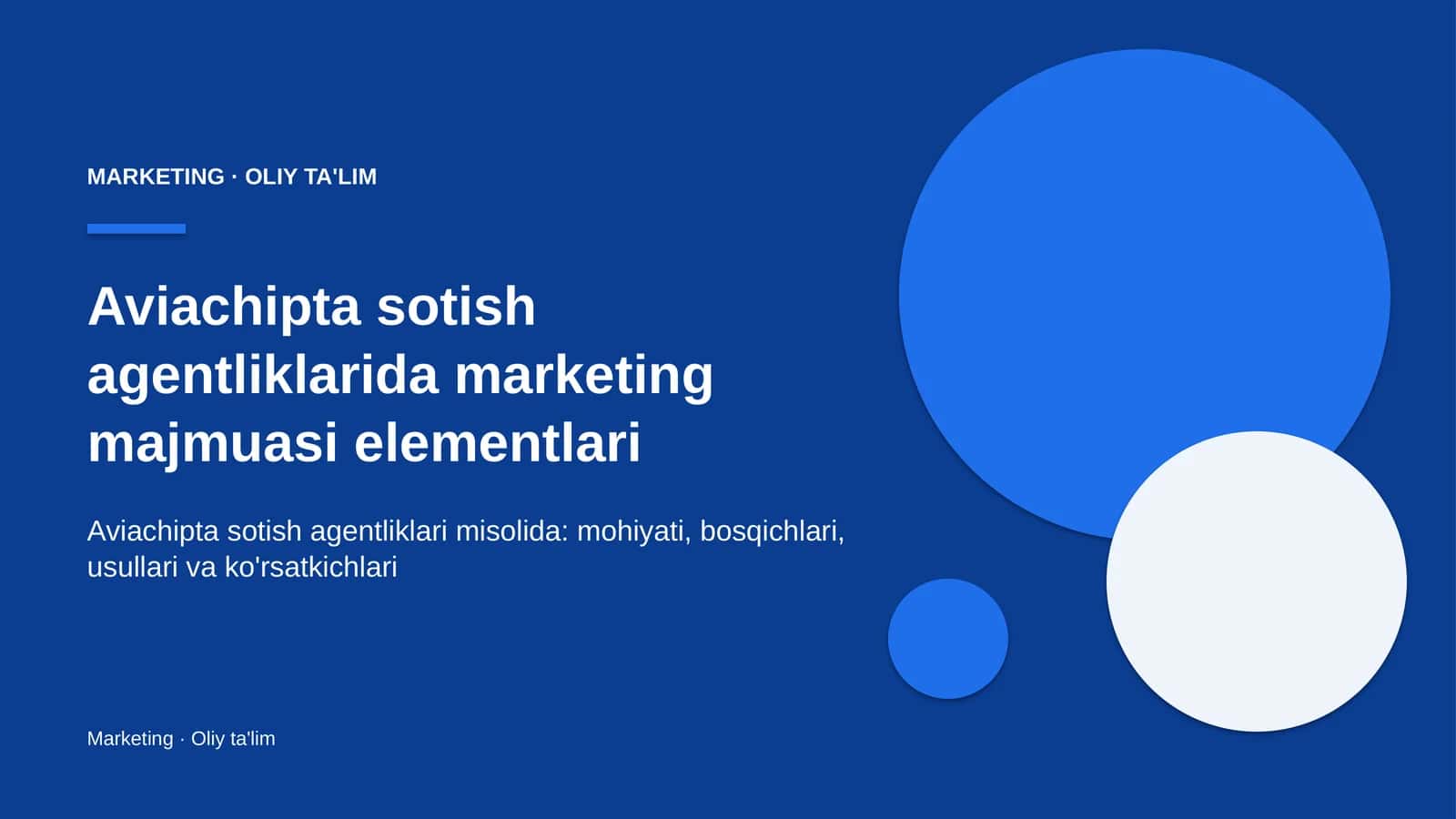 MARKETING · OLIY TA'LIM

Aviachipta sotish agentliklarida marketing majmuasi elementlari

Aviachipta sotish agentliklari misolida: mohiyati, bosqichlari, usullari va ko'rsatkichlari

Marketing · Oliy ta'lim